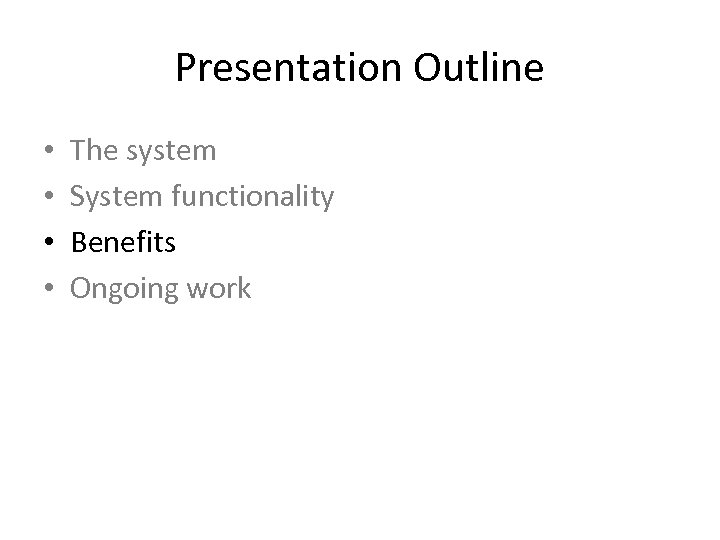 Presentation Outline

• The system
• System functionality
• Benefits
• Ongoing work